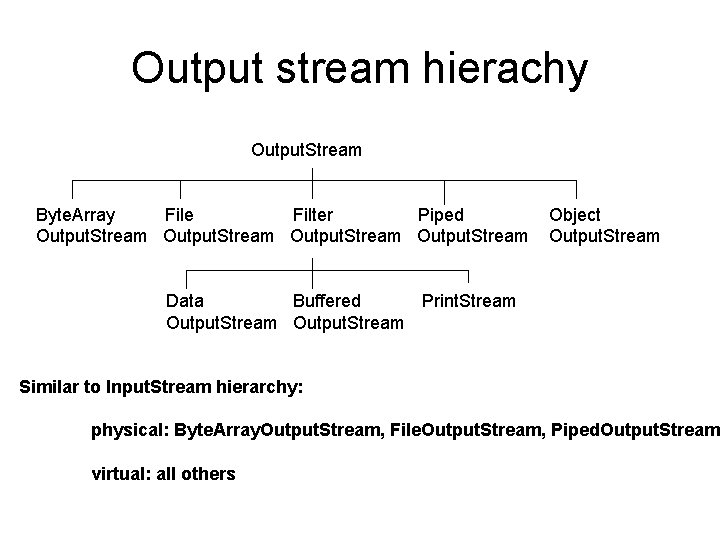 Output stream hierachy

OutputStream

ByteArray OutputStream

File OutputStream

Filter OutputStream

Piped OutputStream

Object OutputStream

Data OutputStream

Buffered OutputStream

PrintStream

Similar to InputStream hierarchy:

physical: ByteArrayOutputStream, FileOutputStream, PipedOutputStream

virtual: all others